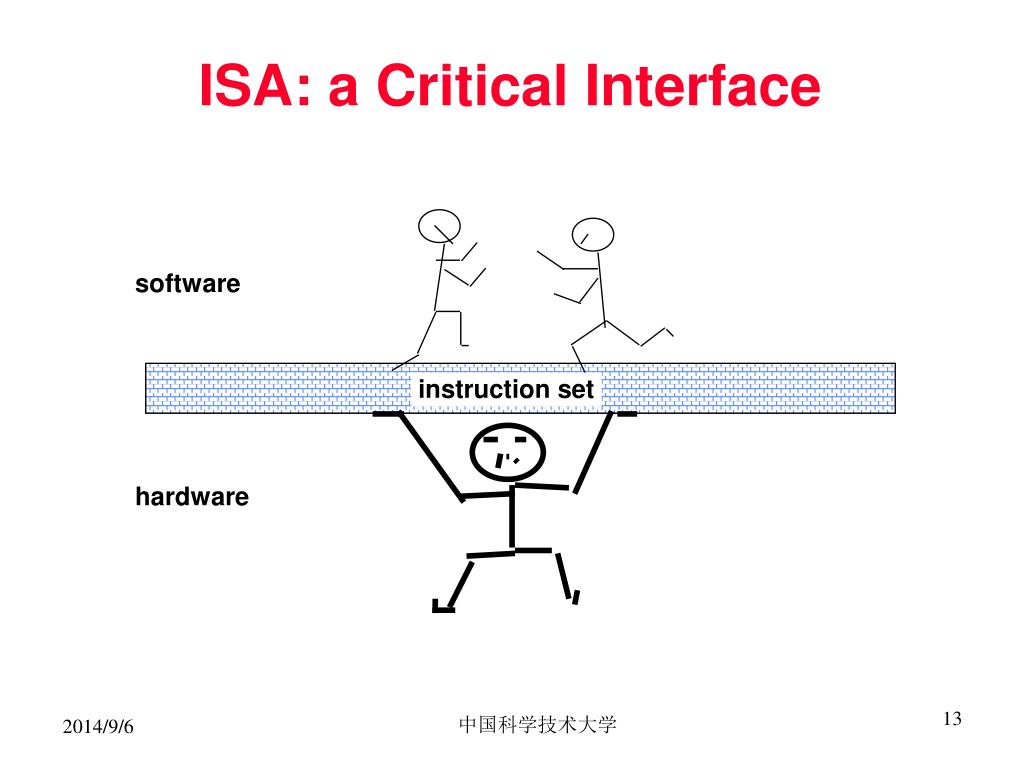 ISA: a Critical Interface

software

instruction set

hardware

2014/9/6

中国科学技术大学

13